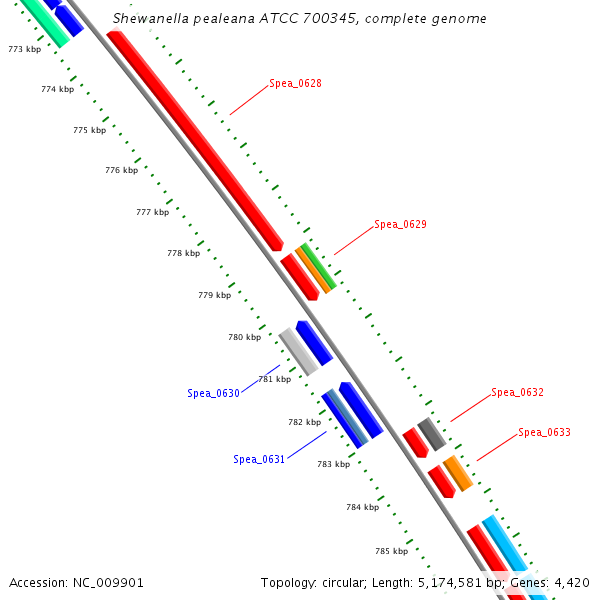 Shewanella pealeana ATCC 700345, complete genome

773 kbp
774 kbp
775 kbp
776 kbp
777 kbp
778 kbp
779 kbp
780 kbp
781 kbp
782 kbp
783 kbp
784 kbp
785 kbp

Spea_0628
Spea_0629
Spea_0630
Spea_0631
Spea_0632
Spea_0633

Accession: NC_009901
Topology: circular; Length: 5,174,581 bp; Genes: 4,420